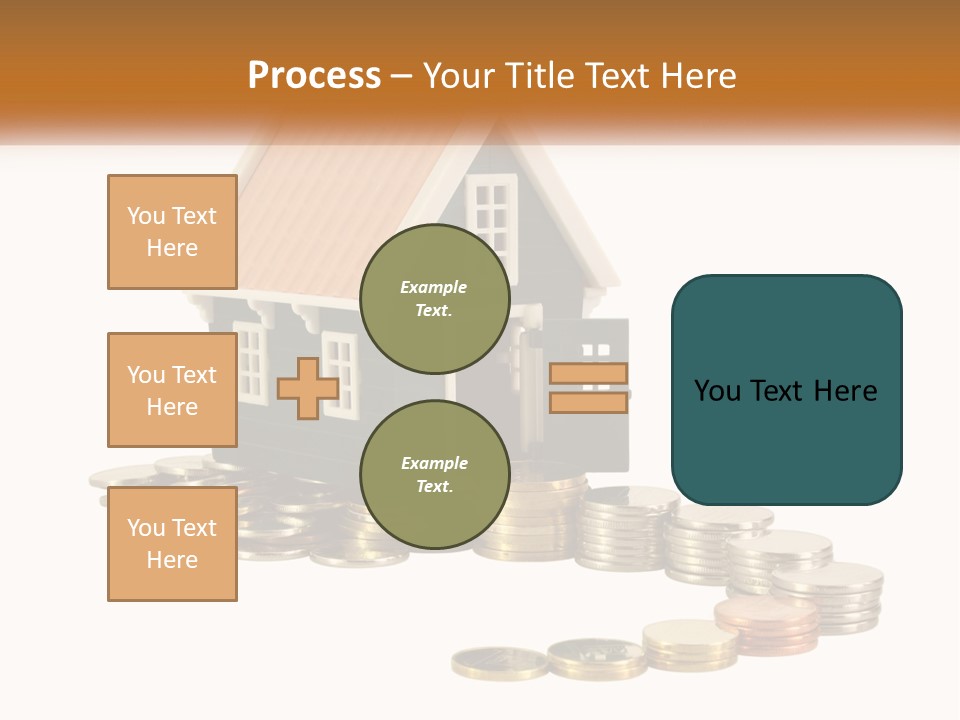 Process – Your Title Text Here

You Text Here

You Text Here

You Text Here

Example Text.

Example Text.

You Text Here